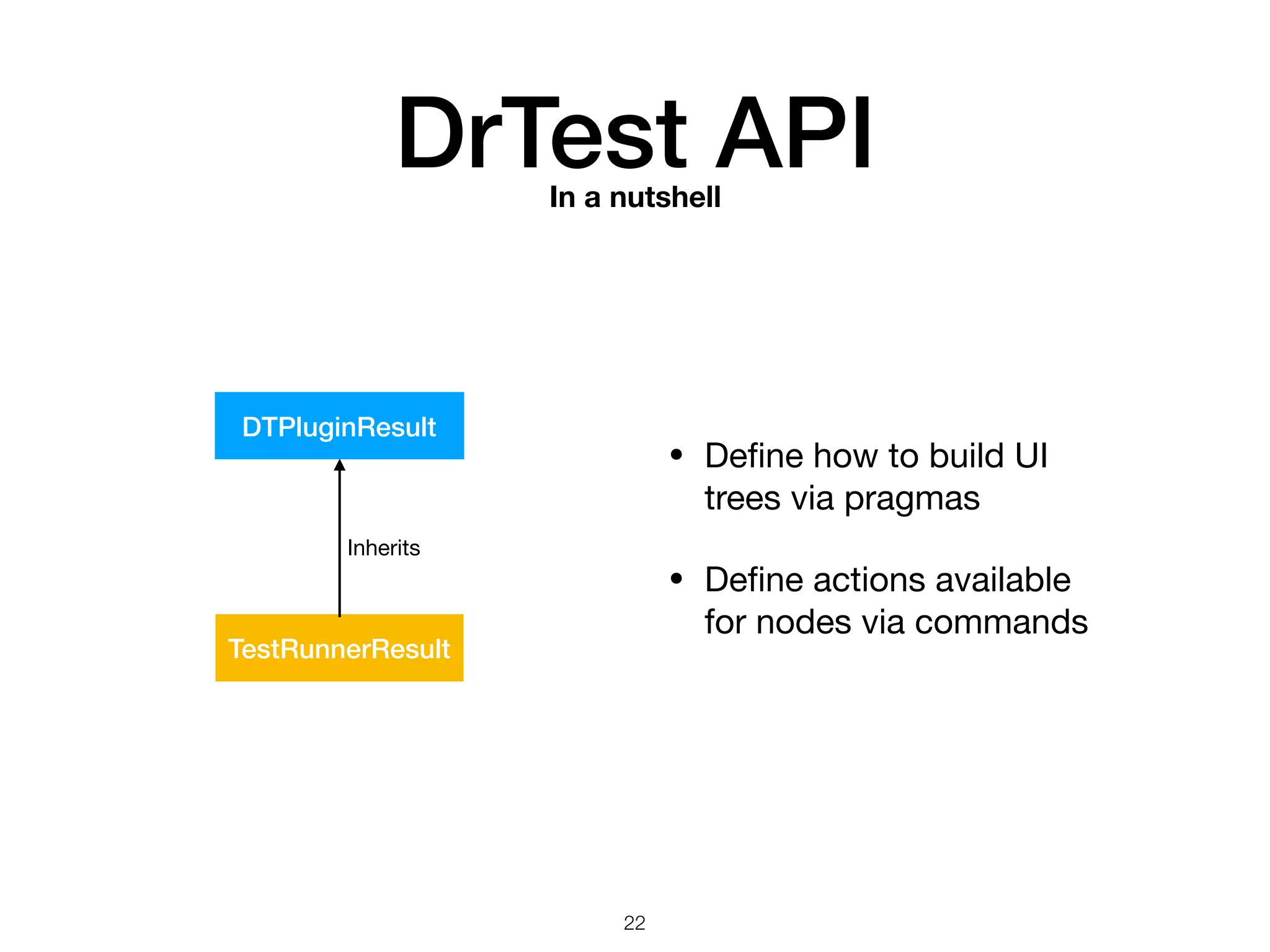 DrTest API
In a nutshell

DTPluginResult

Inherits

TestRunnerResult

• Define how to build UI trees via pragmas

• Define actions available for nodes via commands

22